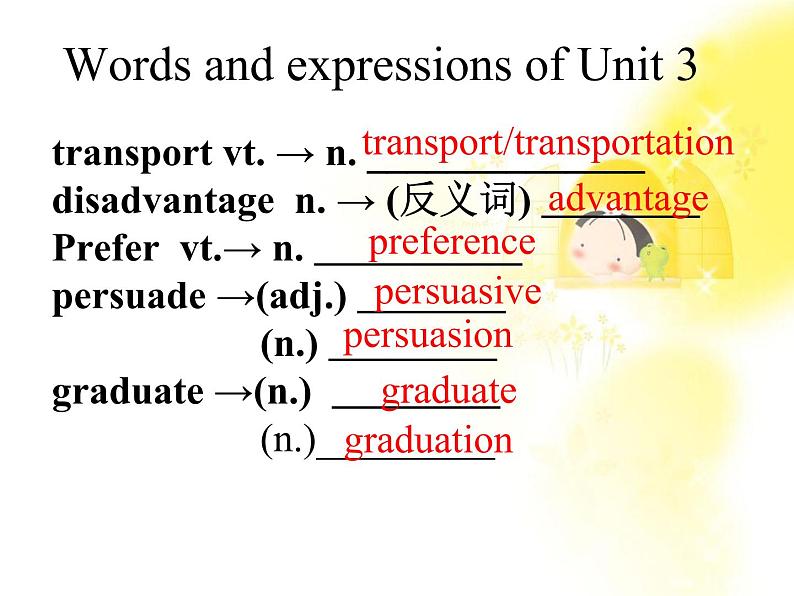 Words and expressions of Unit 3

transport vt. → n. transport/transportation
disadvantage n. → (反义词) advantage
Prefer vt.→ n. preference
persuade →(adj.) persuasive
(n.) persuasion
graduate →(n.) graduate
(n.) graduation